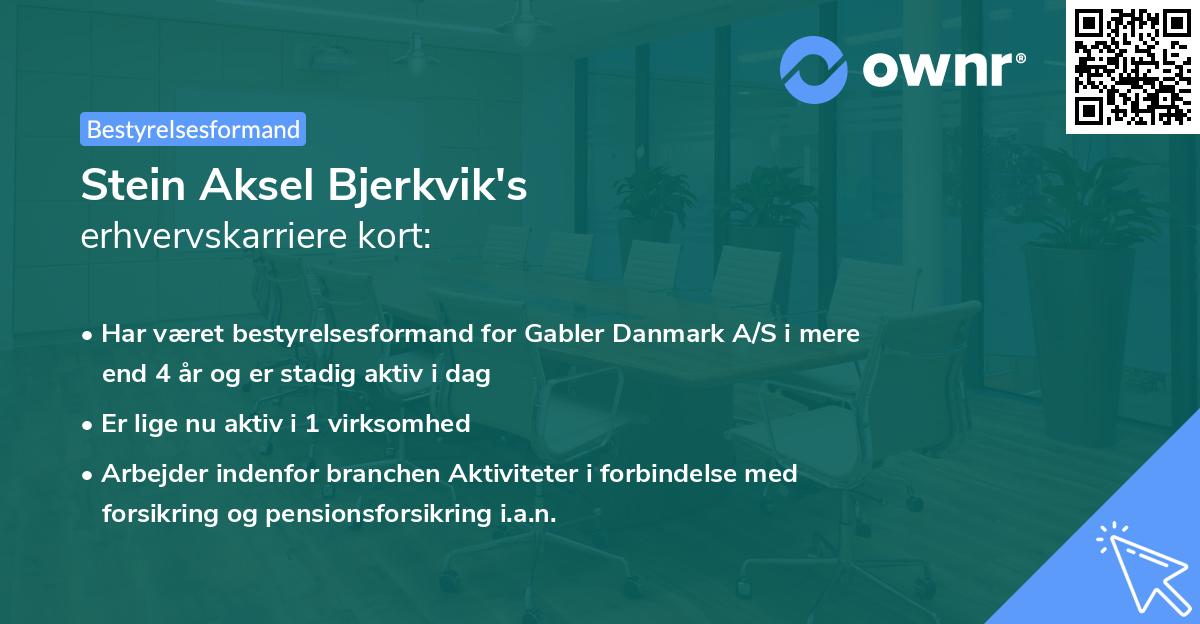 ownr®

Bestyrelsesformand

Stein Aksel Bjerkvik's
erhvervskarriere kort:

• Har været bestyrelsesformand for Gabler Danmark A/S i mere end 4 år og er stadig aktiv i dag

• Er lige nu aktiv i 1 virksomhed

• Arbejder indenfor branchen Aktiviteter i forbindelse med forsikring og pensionsforsikring i.a.n.